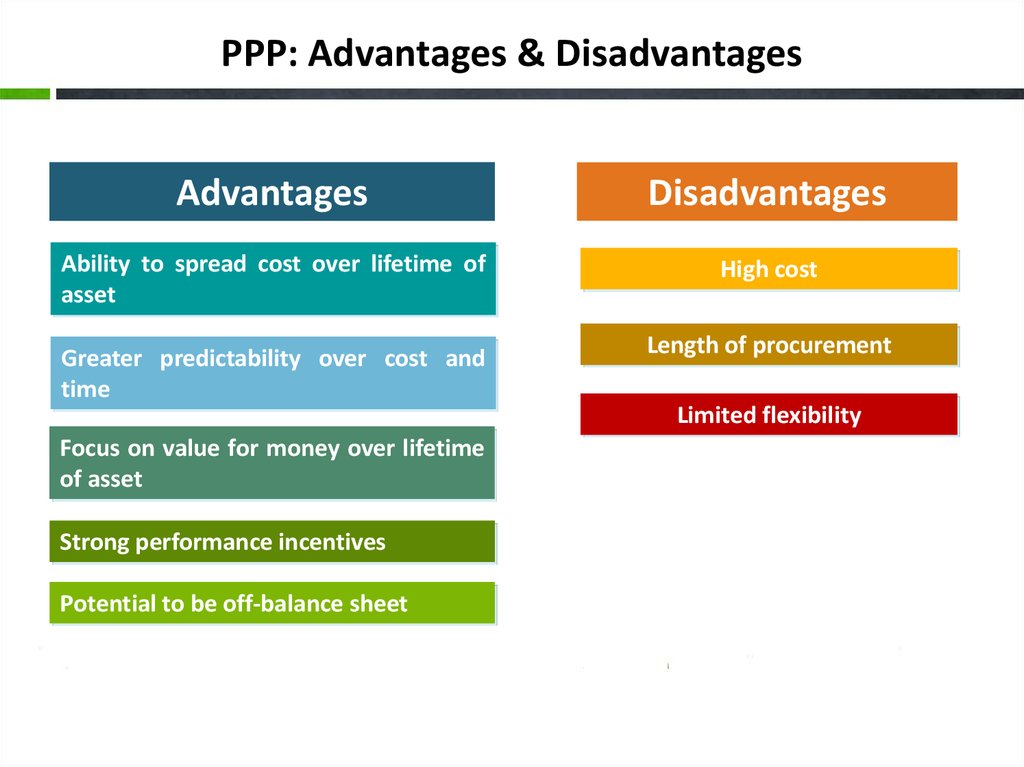 PPP: Advantages & Disadvantages

Advantages

Ability to spread cost over lifetime of asset

Greater predictability over cost and time

Focus on value for money over lifetime of asset

Strong performance incentives

Potential to be off-balance sheet

Disadvantages

High cost

Length of procurement

Limited flexibility